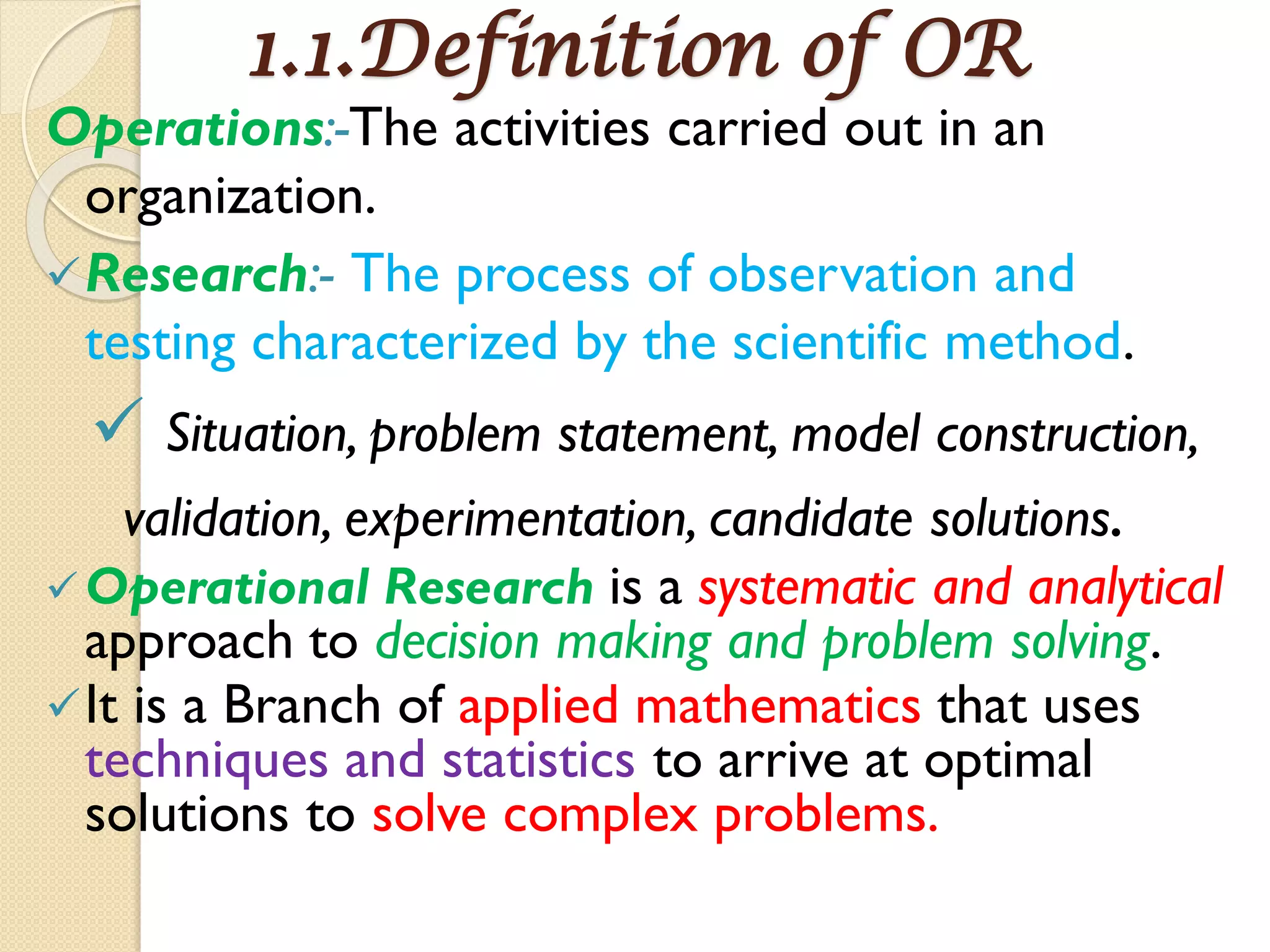 1.1.Definition of OR

Operations:-The activities carried out in an organization.

✓Research:- The process of observation and testing characterized by the scientific method.

✓ Situation, problem statement, model construction, validation, experimentation, candidate solutions.

✓Operational Research is a systematic and analytical approach to decision making and problem solving.

✓It is a Branch of applied mathematics that uses techniques and statistics to arrive at optimal solutions to solve complex problems.